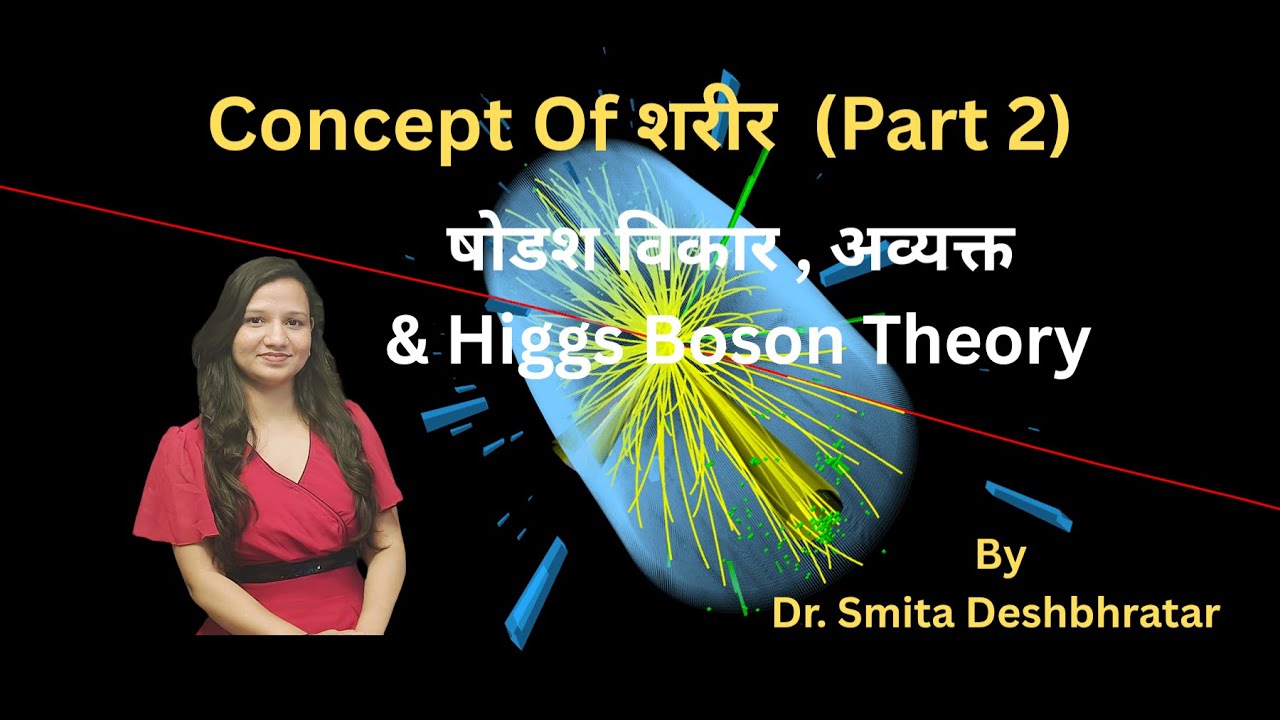 Concept Of शरीर (Part 2)

षोडश विकार , अव्यक्त
& Higgs Boson Theory

By
Dr. Smita Deshbhratar